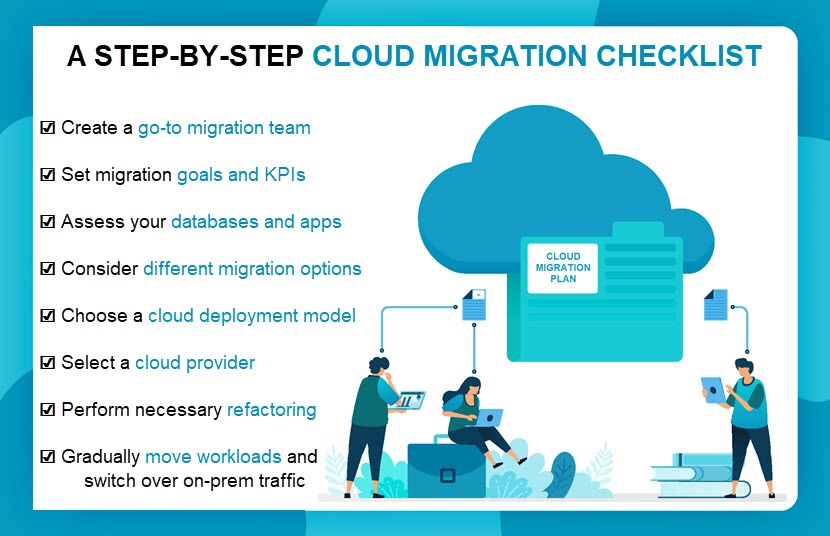 A STEP-BY-STEP CLOUD MIGRATION CHECKLIST

☑ Create a go-to migration team

☑ Set migration goals and KPIs

☑ Assess your databases and apps

☑ Consider different migration options

☑ Choose a cloud deployment model

☑ Select a cloud provider

☑ Perform necessary refactoring

☑ Gradually move workloads and switch over on-prem traffic

CLOUD MIGRATION PLAN